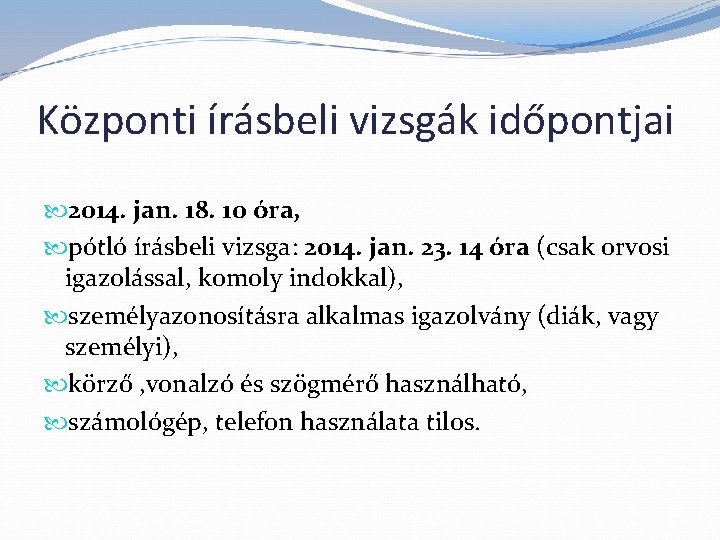 Központi írásbeli vizsgák időpontjai

2014. jan. 18. 10 óra,

pótló írásbeli vizsga: 2014. jan. 23. 14 óra (csak orvosi igazolással, komoly indokkal),

személyazonosításra alkalmas igazolvány (diák, vagy személyi),

körző ,vonalzó és szögmérő használható,

számológép, telefon használata tilos.